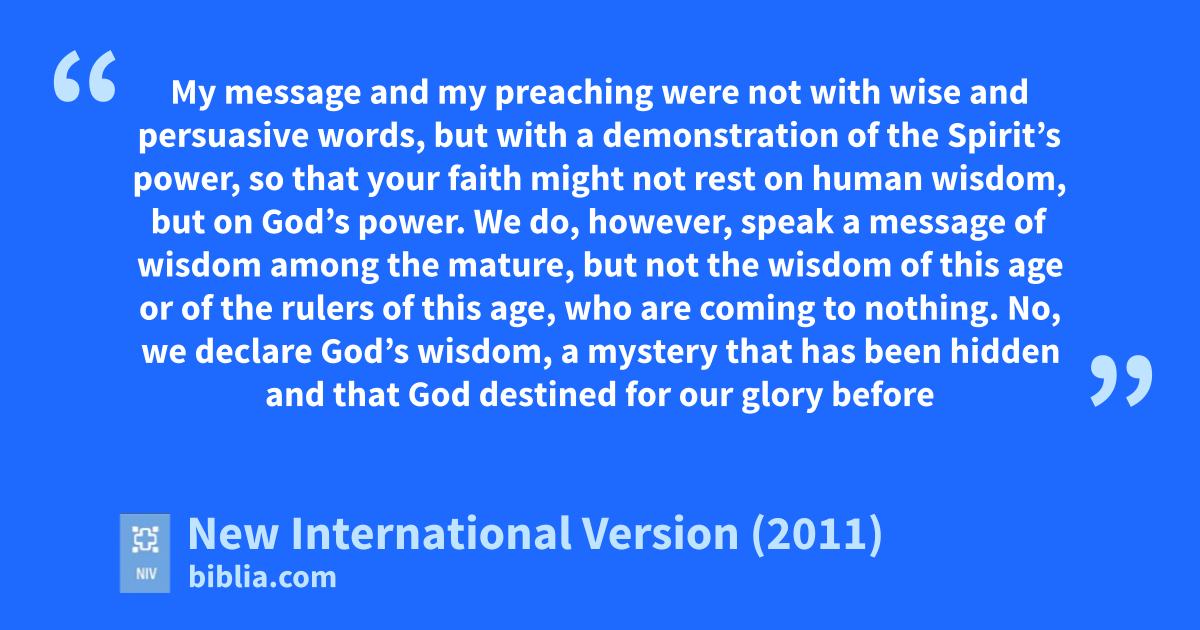 “ My message and my preaching were not with wise and persuasive words, but with a demonstration of the Spirit’s power, so that your faith might not rest on human wisdom, but on God’s power. We do, however, speak a message of wisdom among the mature, but not the wisdom of this age or of the rulers of this age, who are coming to nothing. No, we declare God’s wisdom, a mystery that has been hidden and that God destined for our glory before ”

NIV

New International Version (2011)
biblia.com